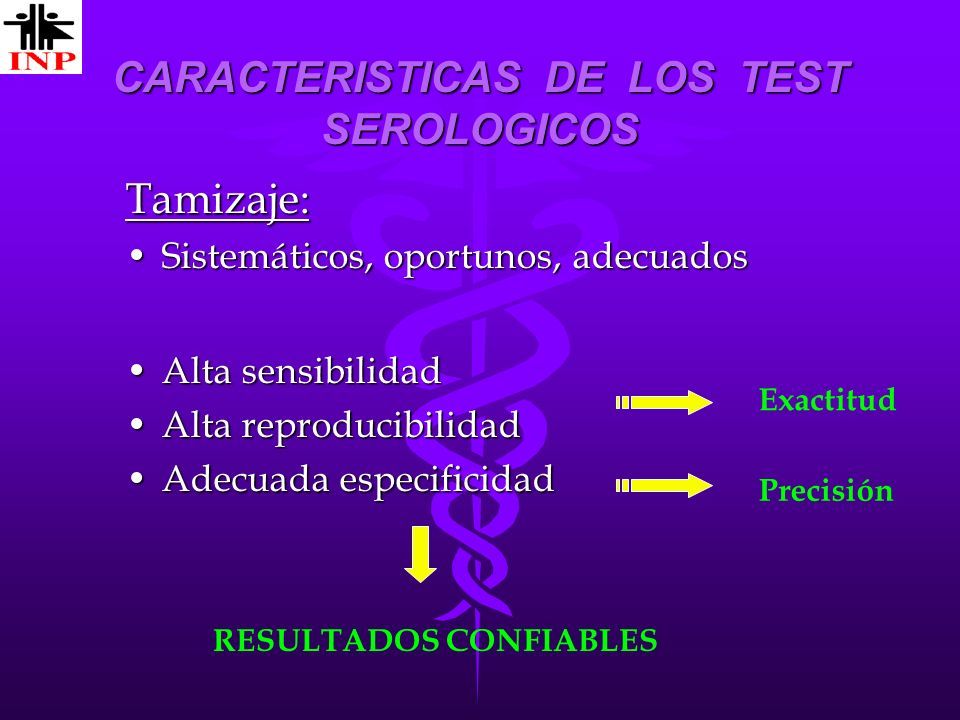 INP

CARACTERISTICAS DE LOS TEST SEROLOGICOS

Tamizaje:

• Sistemáticos, oportunos, adecuados

• Alta sensibilidad
• Alta reproducibilidad
• Adecuada especificidad

Exactitud

Precisión

RESULTADOS CONFIABLES